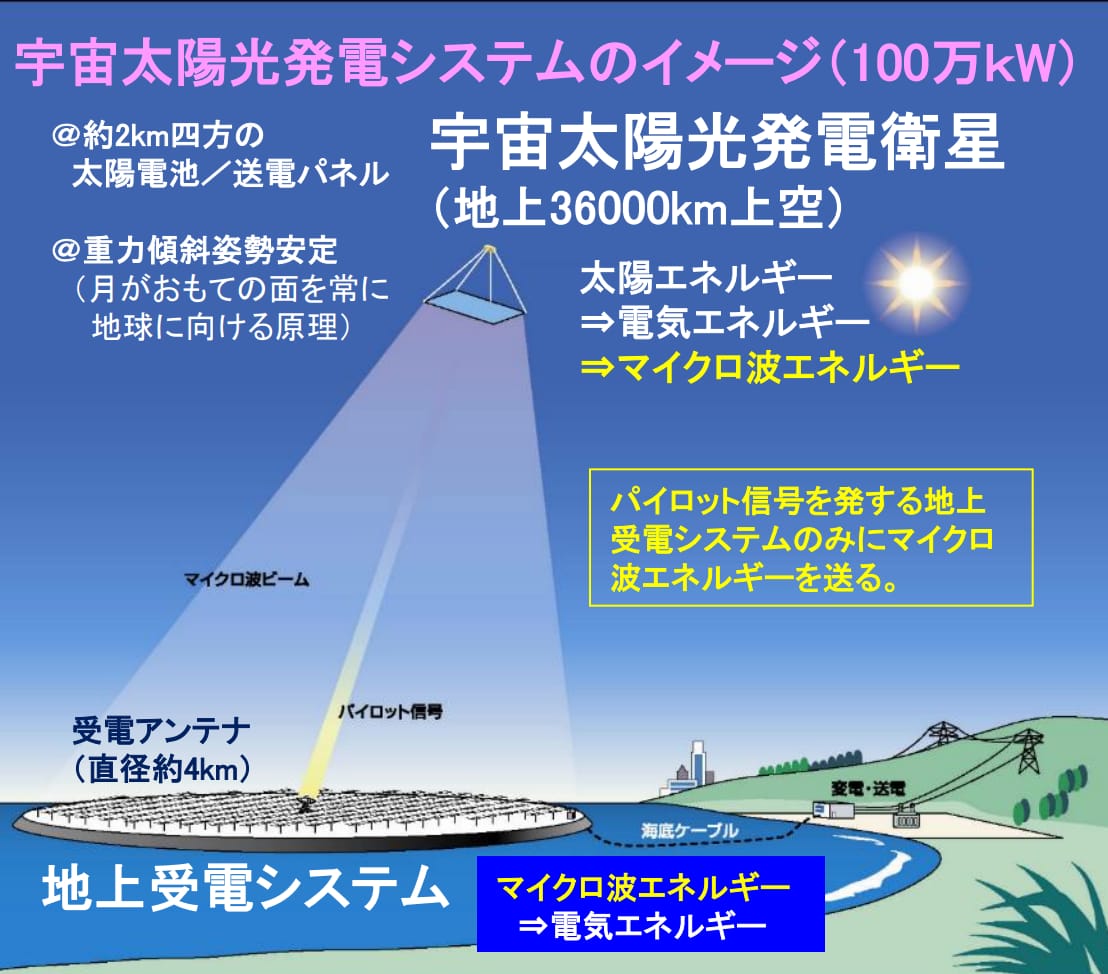 宇宙太陽光発電システムのイメージ（100万kW）

@約2km四方の
太陽電池／送電パネル

@重力傾斜姿勢安定
（月がおもての面を常に
地球に向ける原理）

宇宙太陽光発電衛星
（地上36000km上空）

太陽エネルギー
⇒電気エネルギー
⇒マイクロ波エネルギー

パイロット信号を発する地上受電システムのみにマイクロ波エネルギーを送る。

マイクロ波ビーム

パイロット信号

受電アンテナ
（直径約4km）

変電・送電

海底ケーブル

地上受電システム

マイクロ波エネルギー
⇒電気エネルギー